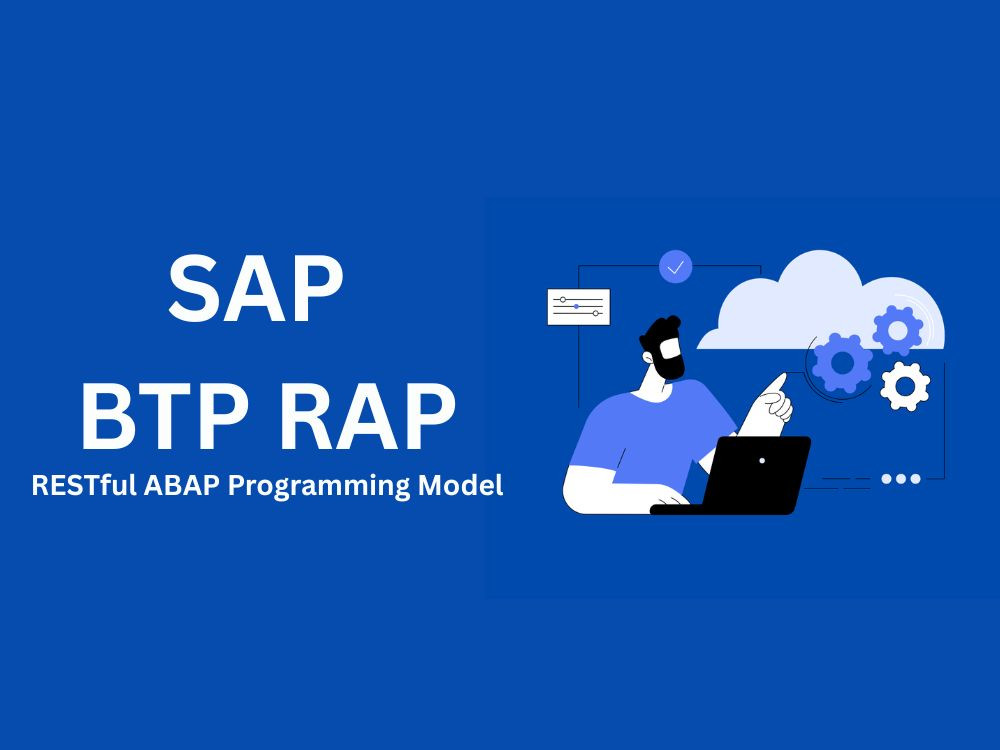 SAP
BTP RAP
RESTful ABAP Programming Model